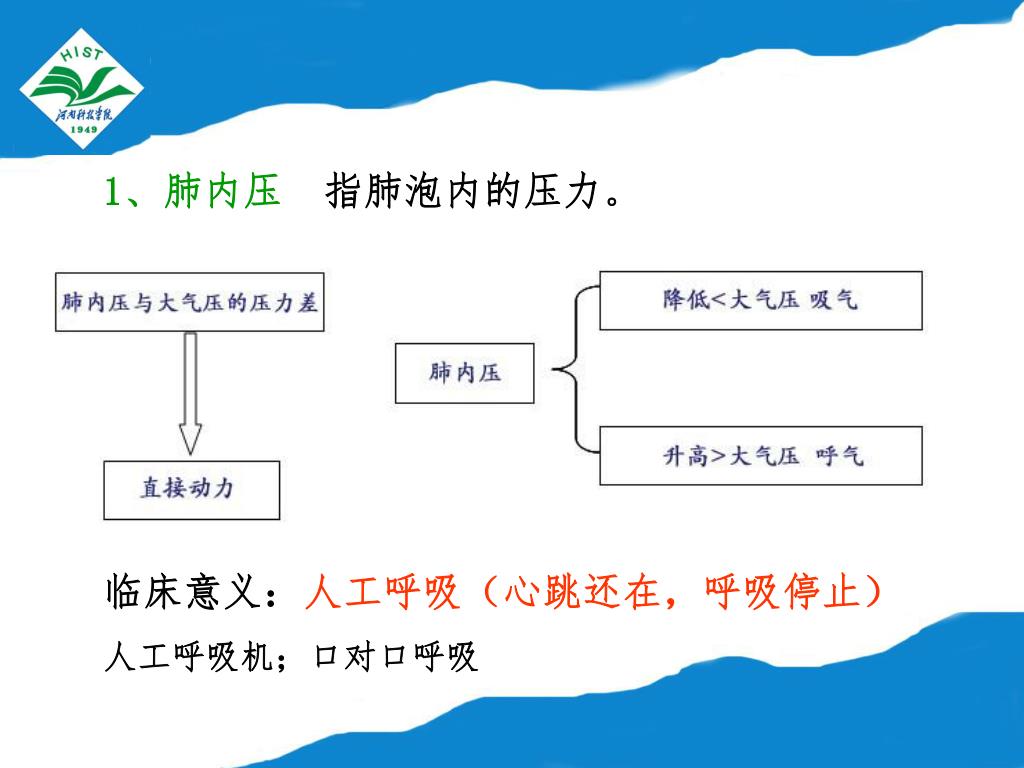 HIST
河南科技学院
1949

1、肺内压　指肺泡内的压力。

肺内压与大气压的压力差

直接动力

肺内压

降低<大气压 吸气

升高>大气压 呼气

临床意义：人工呼吸（心跳还在，呼吸停止）

人工呼吸机；口对口呼吸